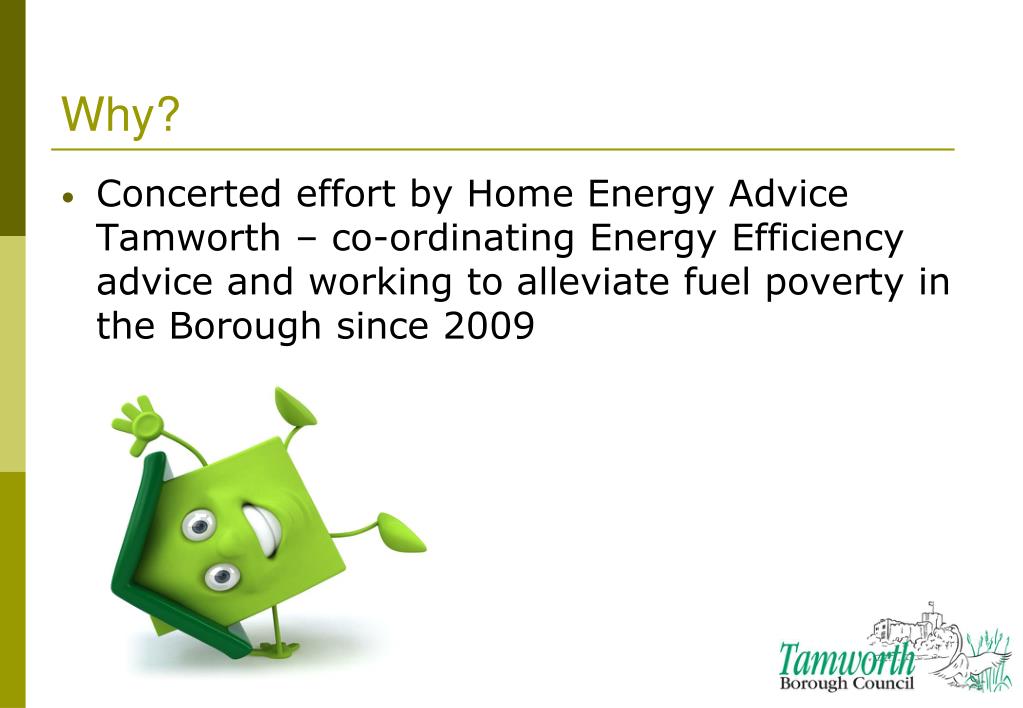 Why?

• Concerted effort by Home Energy Advice Tamworth – co-ordinating Energy Efficiency advice and working to alleviate fuel poverty in the Borough since 2009

Tamworth
Borough Council